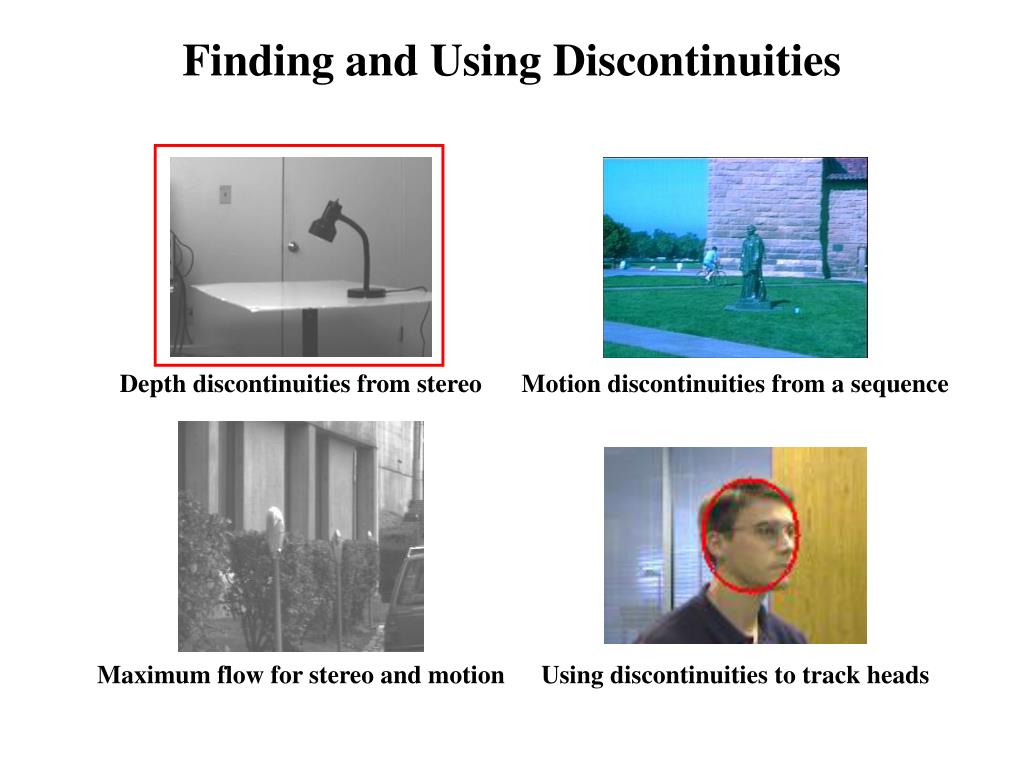 Finding and Using Discontinuities

Depth discontinuities from stereo

Motion discontinuities from a sequence

Maximum flow for stereo and motion

Using discontinuities to track heads